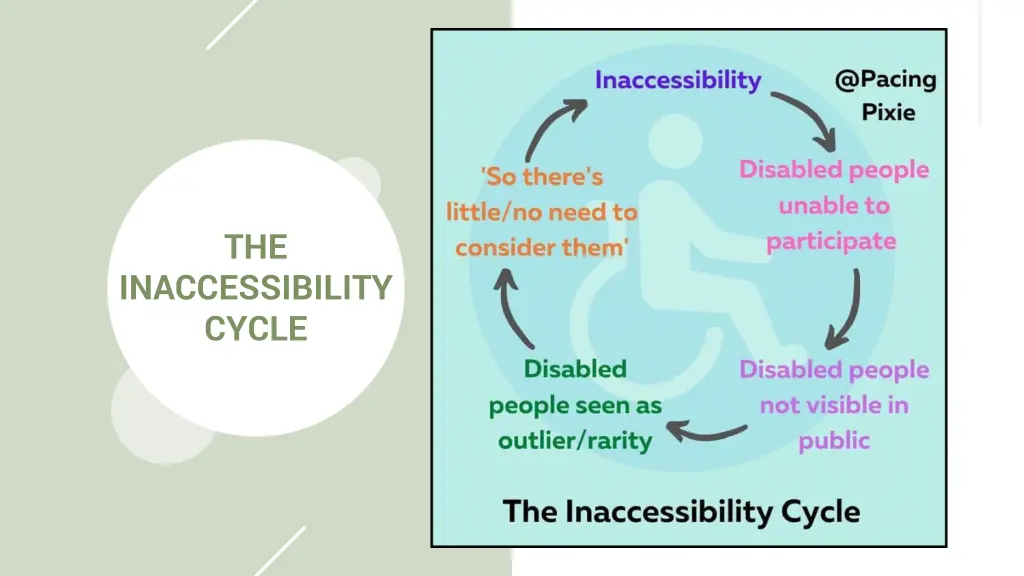 THE INACCESSIBILITY CYCLE

Inaccessibility

@Pacing Pixie

Disabled people unable to participate

Disabled people not visible in public

Disabled people seen as outlier/rarity

'So there's little/no need to consider them'

The Inaccessibility Cycle